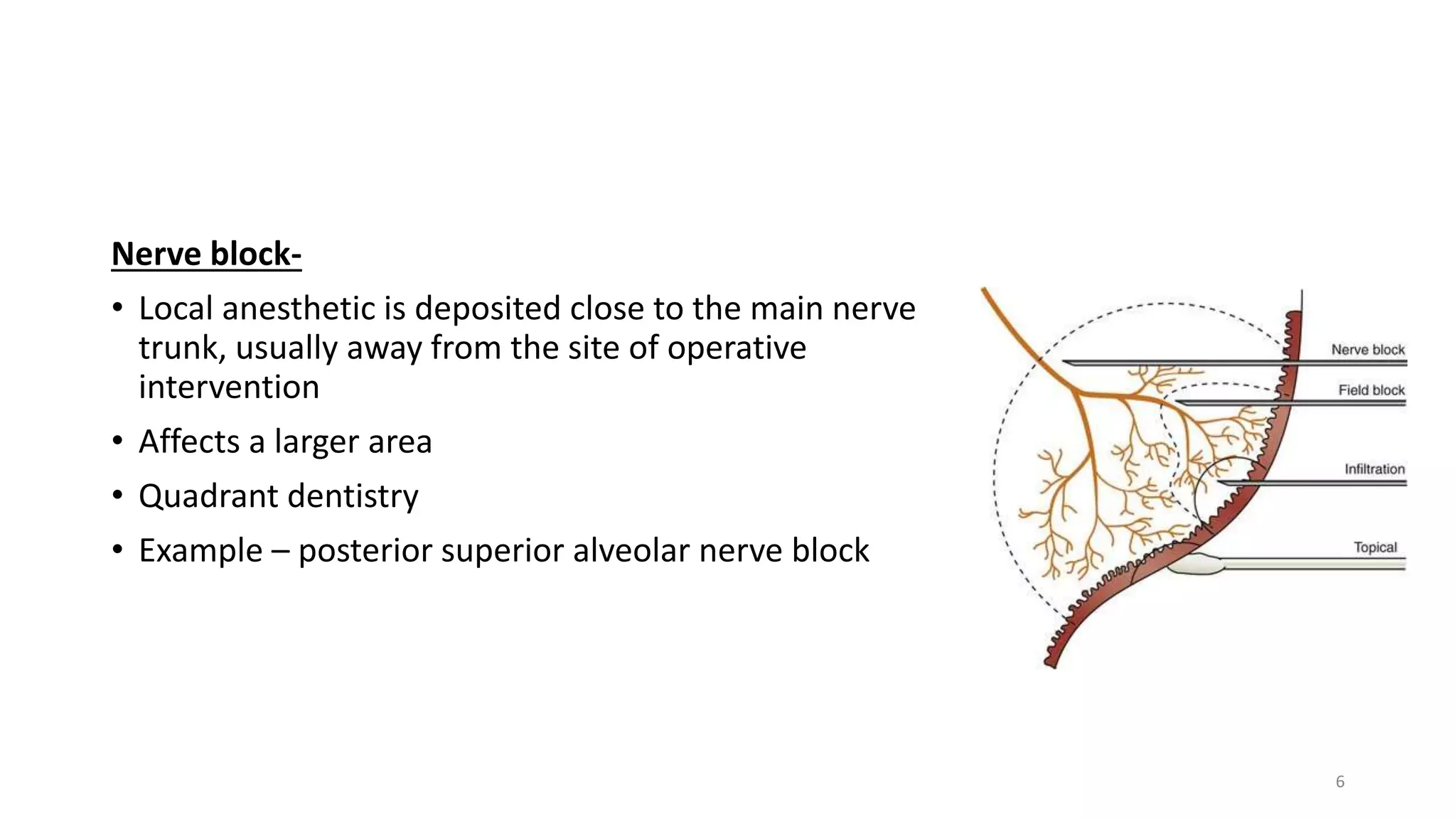 Nerve block-

• Local anesthetic is deposited close to the main nerve trunk, usually away from the site of operative intervention

• Affects a larger area

• Quadrant dentistry

• Example – posterior superior alveolar nerve block

Nerve block
Field block
Infiltration
Topical

6